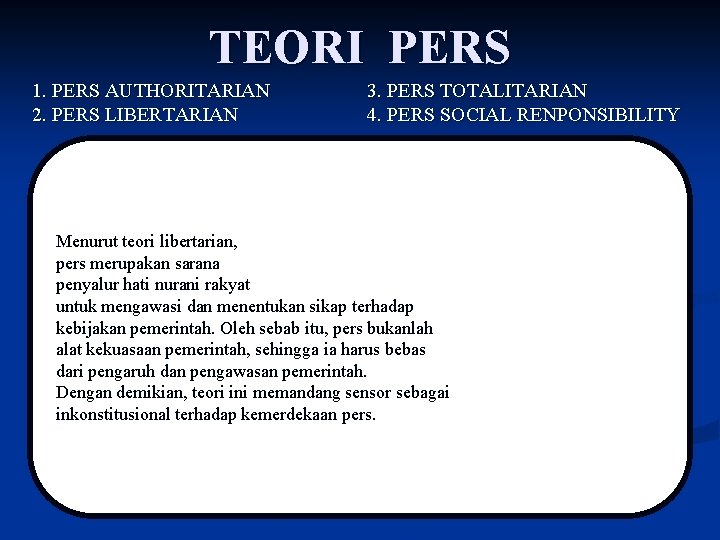 TEORI PERS

1. PERS AUTHORITARIAN
2. PERS LIBERTARIAN

3. PERS TOTALITARIAN
4. PERS SOCIAL RENPONSIBILITY

Menurut teori libertarian, pers merupakan sarana penyalur hati nurani rakyat untuk mengawasi dan menentukan sikap terhadap kebijakan pemerintah. Oleh sebab itu, pers bukanlah alat kekuasaan pemerintah, sehingga ia harus bebas dari pengaruh dan pengawasan pemerintah. Dengan demikian, teori ini memandang sensor sebagai inkonstitusional terhadap kemerdekaan pers.